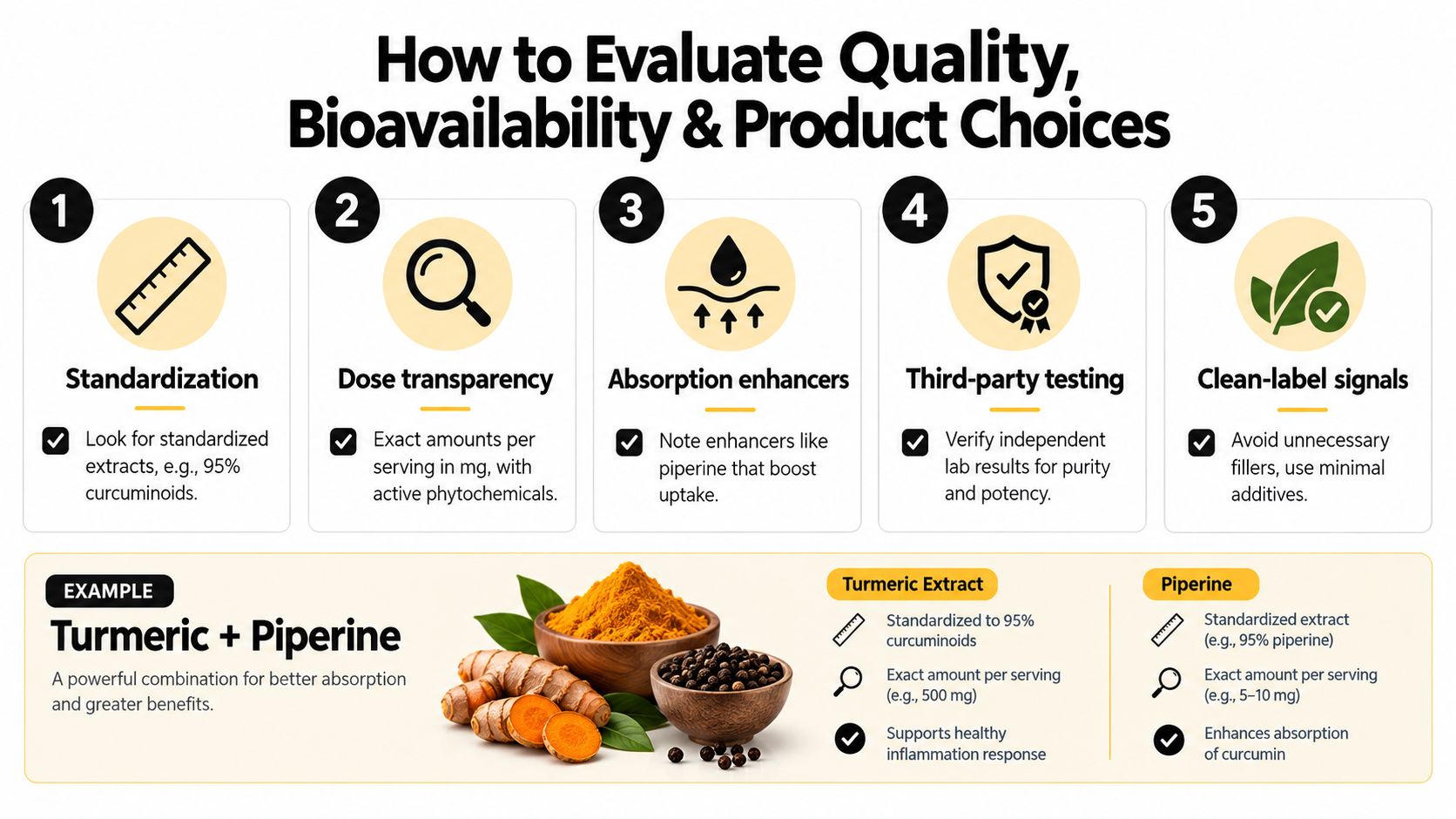 How to Evaluate Quality, Bioavailability & Product Choices

1

Standardization

Look for standardized extracts, e.g., 95% curcuminoids.

2

Dose transparency

Exact amounts per serving in mg, with active phytochemicals.

3

Absorption enhancers

Note enhancers like piperine that boost uptake.

4

Third-party testing

Verify independent lab results for purity and potency.

5

Clean-label signals

Avoid unnecessary fillers, use minimal additives.

EXAMPLE

Turmeric + Piperine

A powerful combination for better absorption and greater benefits.

Turmeric Extract

Standardized to 95% curcuminoids

Exact amount per serving (e.g., 500 mg)

Supports healthy inflammation response

Piperine

Standardized extract (e.g., 95% piperine)

Exact amount per serving (e.g., 5–10 mg)

Enhances absorption of curcumin